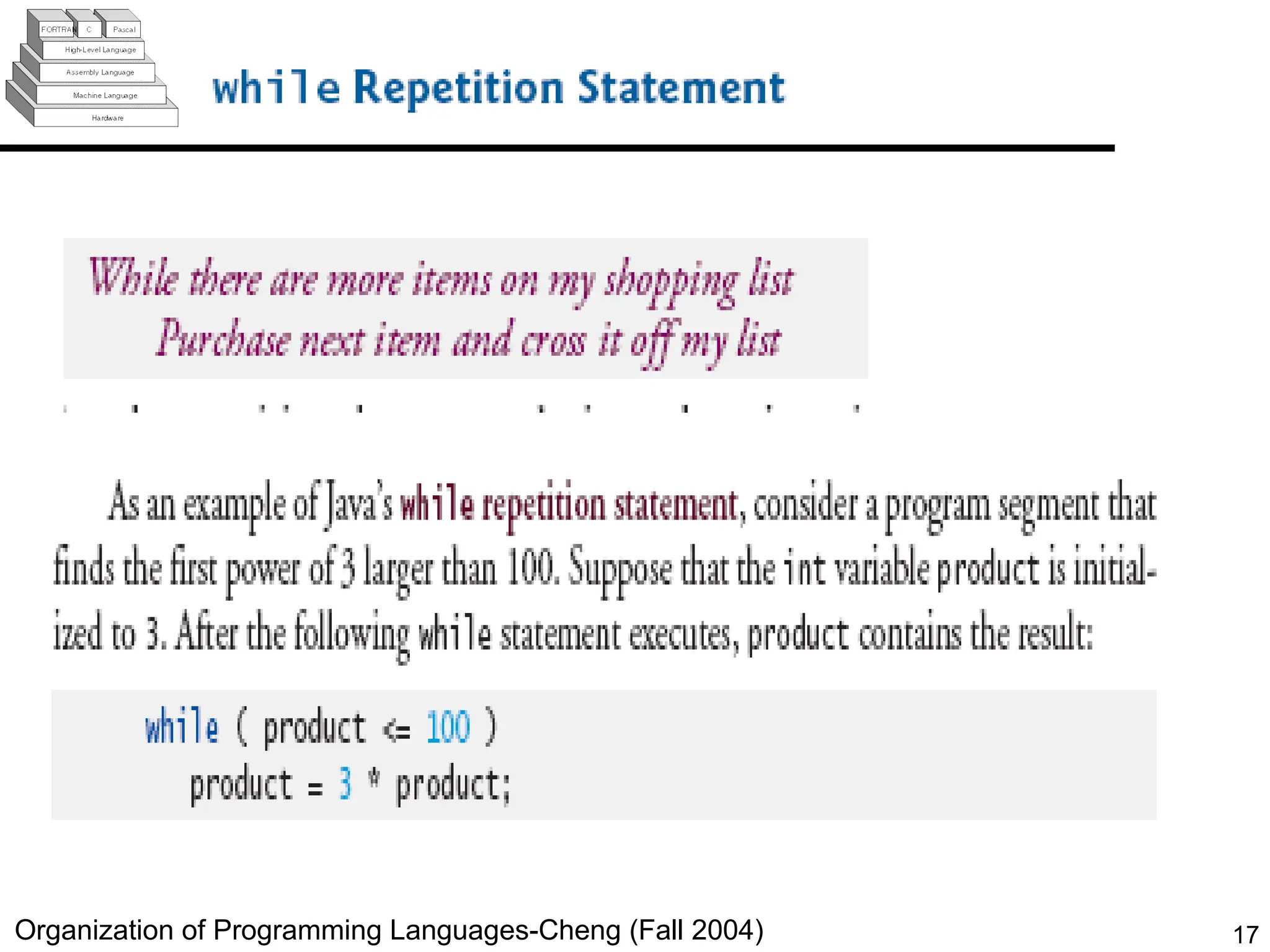 FORTRAN C Pascal
High-Level Language
Assembly Language
Machine Language
Hardware

while Repetition Statement

While there are more items on my shopping list
Purchase next item and cross it off my list

As an example of Java's while repetition statement, consider a program segment that finds the first power of 3 larger than 100. Suppose that the int variable product is initialized to 3. After the following while statement executes, product contains the result:

while ( product <= 100 )
product = 3 * product;

Organization of Programming Languages-Cheng (Fall 2004)
17